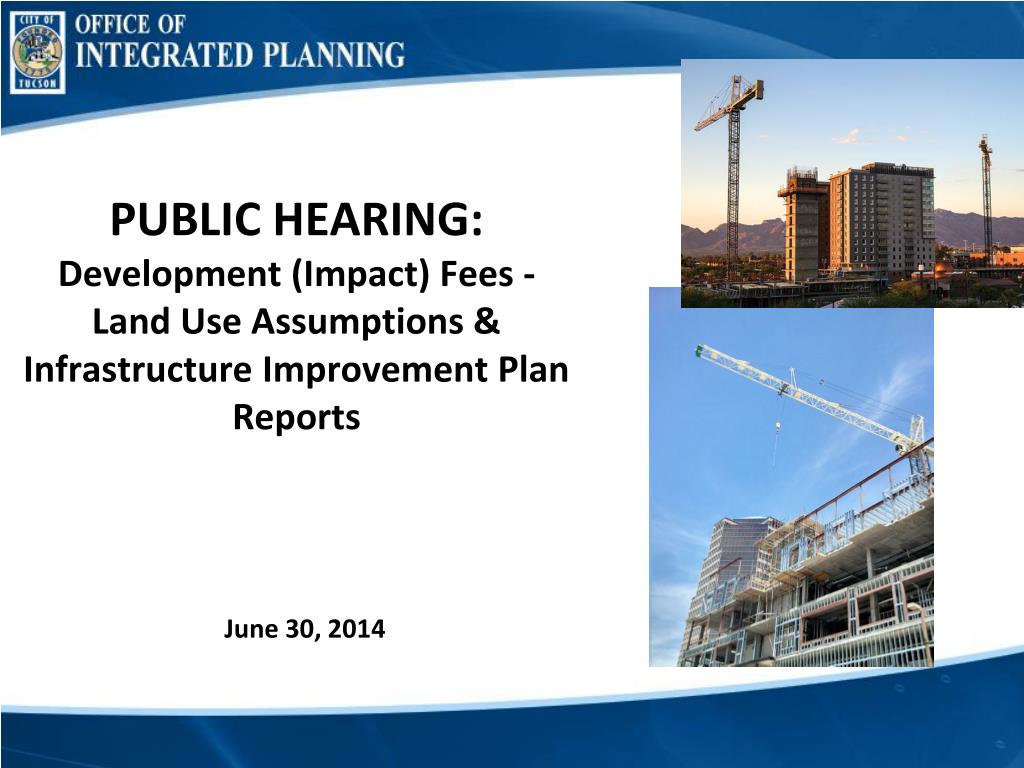 CITY OF
TUCSON
OFFICE OF
INTEGRATED PLANNING

PUBLIC HEARING:
Development (Impact) Fees - Land Use Assumptions & Infrastructure Improvement Plan Reports

June 30, 2014